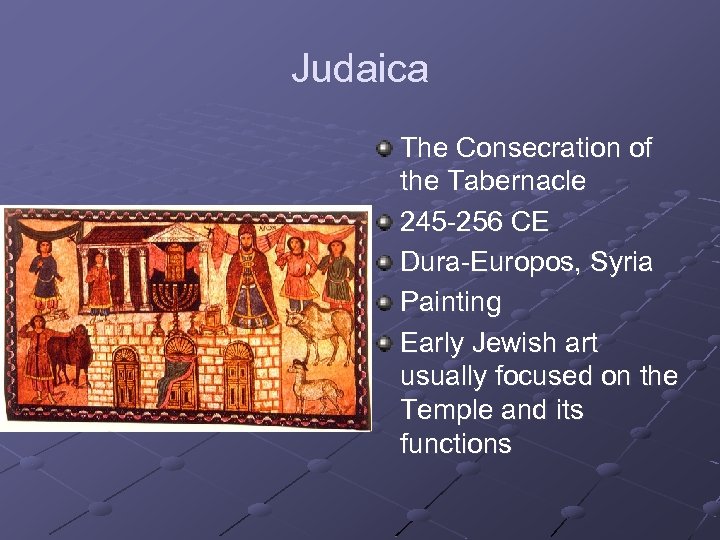 Judaica

The Consecration of the Tabernacle

245-256 CE

Dura-Europos, Syria

Painting

Early Jewish art usually focused on the Temple and its functions